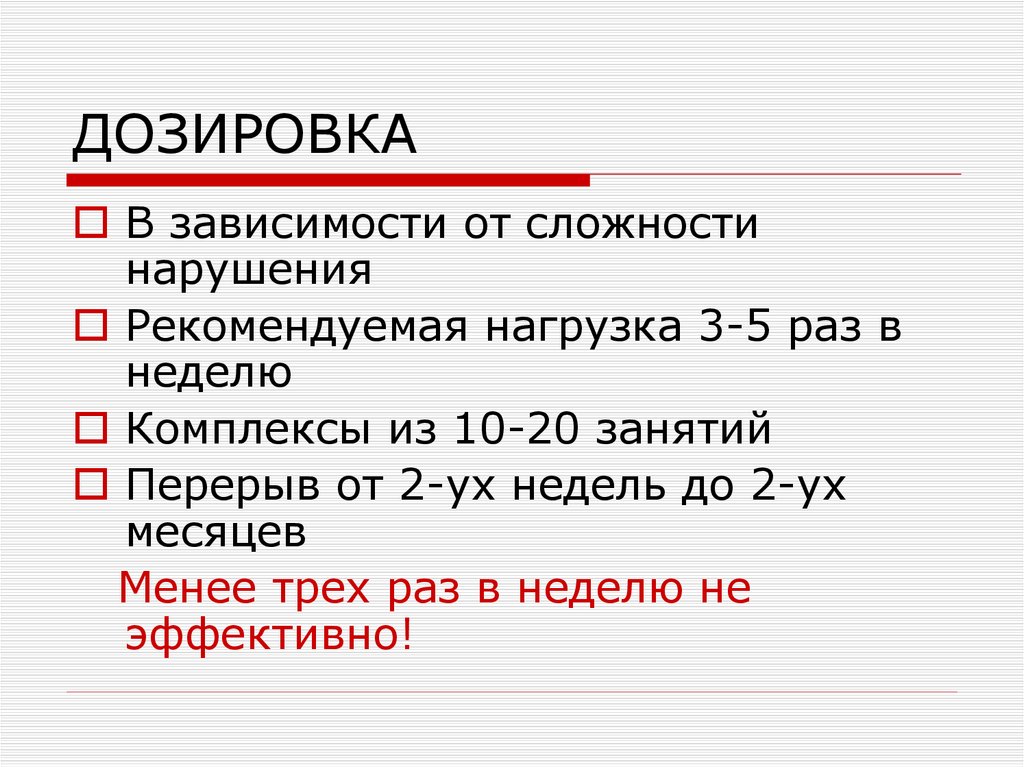 ДОЗИРОВКА

В зависимости от сложности нарушения

Рекомендуемая нагрузка 3-5 раз в неделю

Комплексы из 10-20 занятий

Перерыв от 2-ух недель до 2-ух месяцев

Менее трех раз в неделю не эффективно!